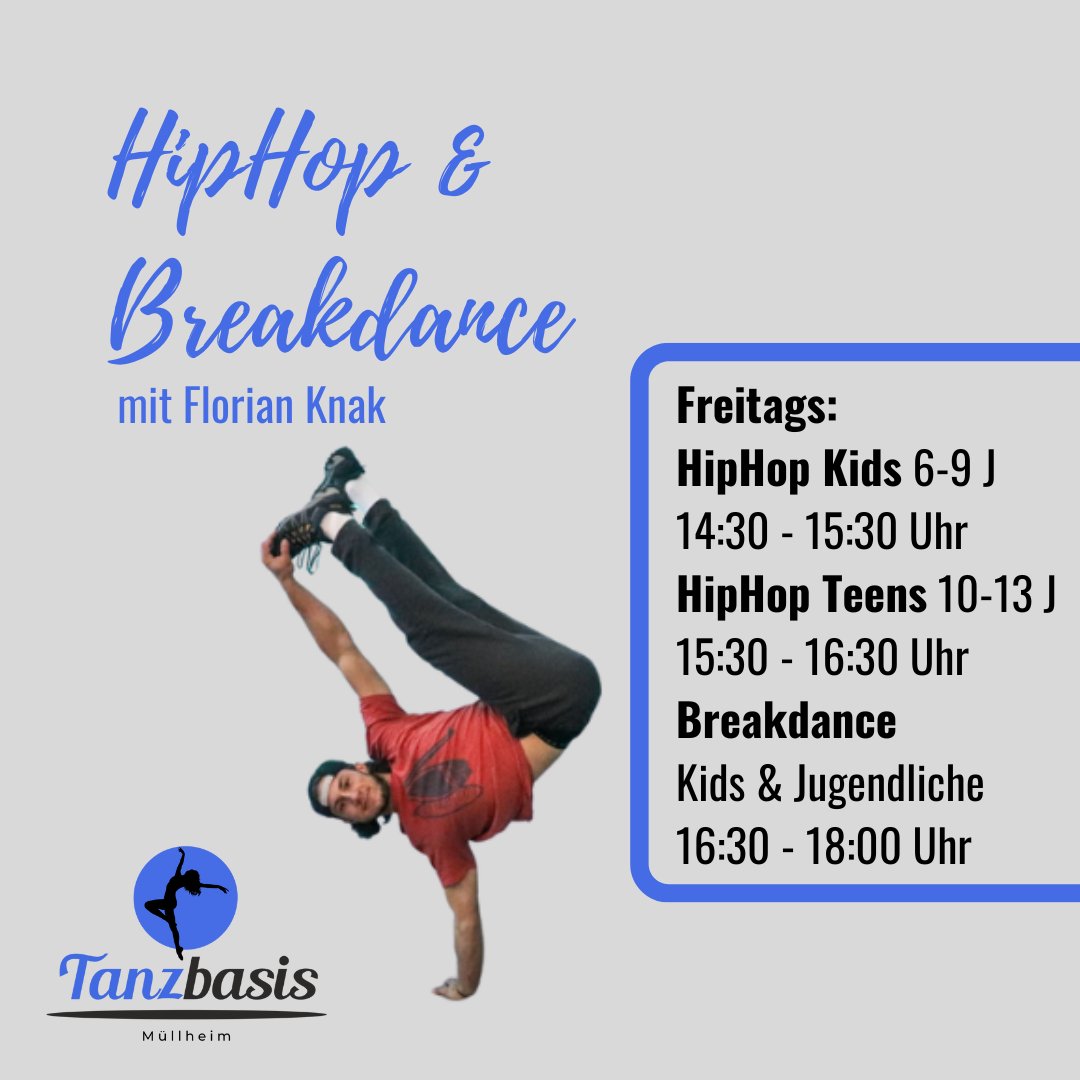 HipHop &
Breakdance

mit Florian Knak

Freitags:
HipHop Kids 6-9 J
14:30 - 15:30 Uhr
HipHop Teens 10-13 J
15:30 - 16:30 Uhr
Breakdance
Kids & Jugendliche
16:30 - 18:00 Uhr

Tanzbasis
Müllheim